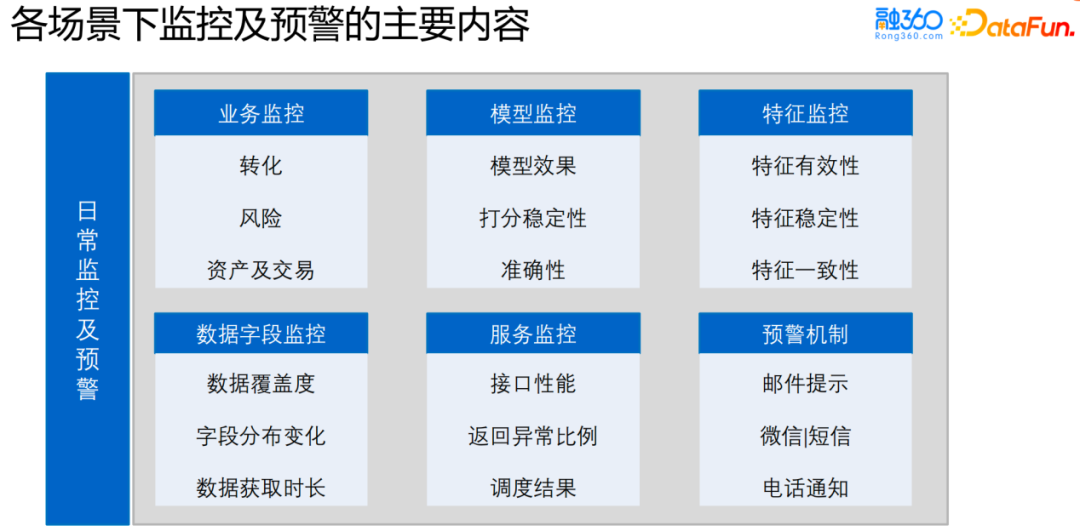 各场景下监控及预警的主要内容

融360 Rong360.com DataFun.

日常监控及预警

业务监控
转化
风险
资产及交易

模型监控
模型效果
打分稳定性
准确性

特征监控
特征有效性
特征稳定性
特征一致性

数据字段监控
数据覆盖度
字段分布变化
数据获取时长

服务监控
接口性能
返回异常比例
调度结果

预警机制
邮件提示
微信|短信
电话通知